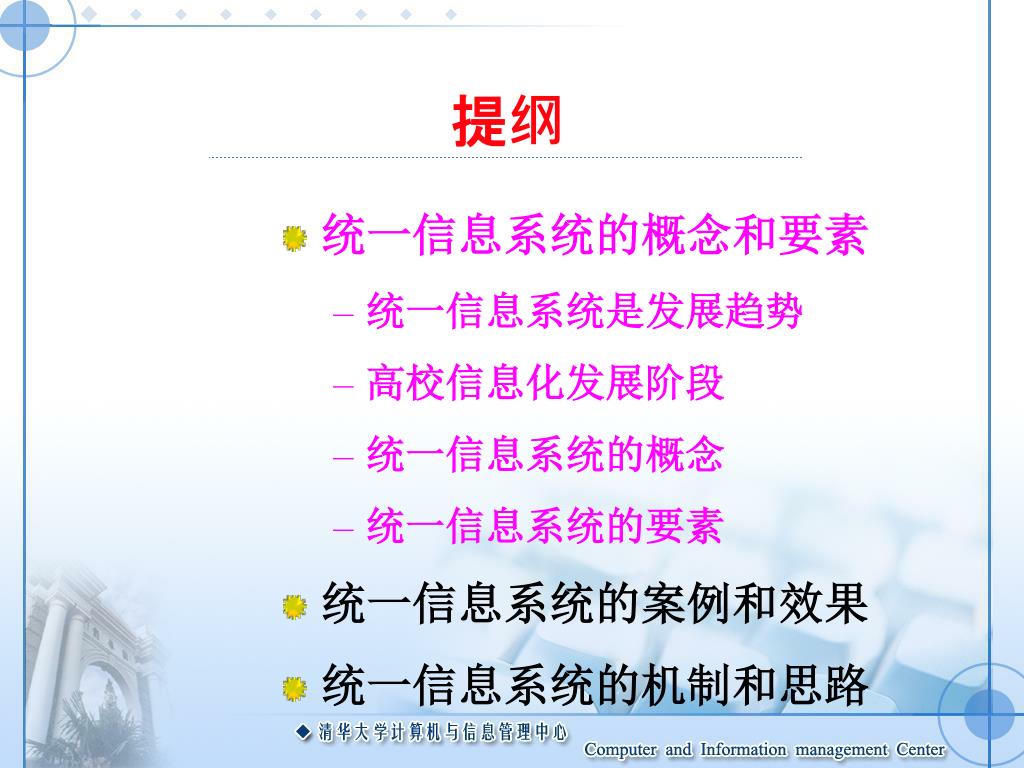 提纲

统一信息系统的概念和要素

– 统一信息系统是发展趋势

– 高校信息化发展阶段

– 统一信息系统的概念

– 统一信息系统的要素

统一信息系统的案例和效果

统一信息系统的机制和思路

清华大学计算机与信息管理中心

Computer and Information management Center